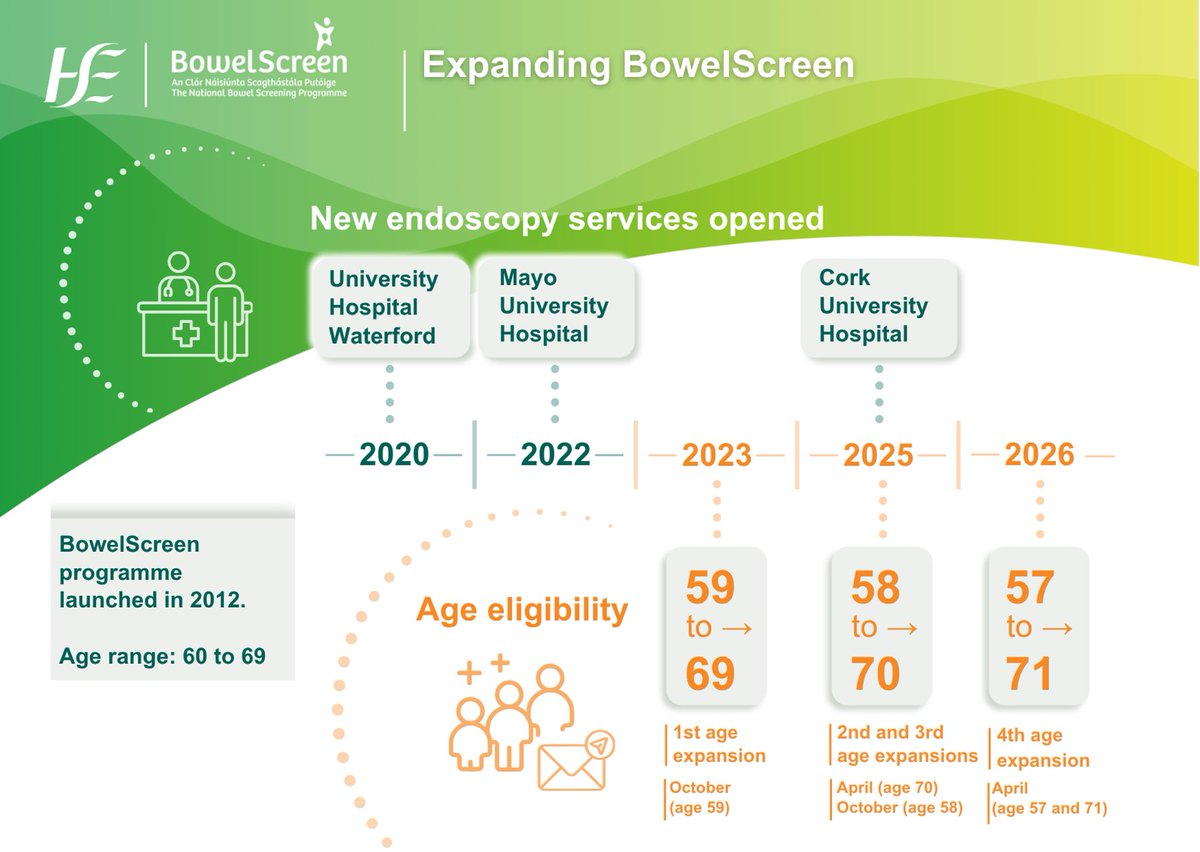 HSE

BowelScreen
An Clár Náisiúnta Scagthástála Putóige
The National Bowel Screening Programme

Expanding BowelScreen

New endoscopy services opened

University Hospital Waterford

Mayo University Hospital

Cork University Hospital

2020

2022

2023

2025

2026

BowelScreen programme launched in 2012.

Age range: 60 to 69

Age eligibility

59 to → 69

58 to → 70

57 to → 71

1st age expansion

October (age 59)

2nd and 3rd age expansions

April (age 70) October (age 58)

4th age expansion

April (age 57 and 71)